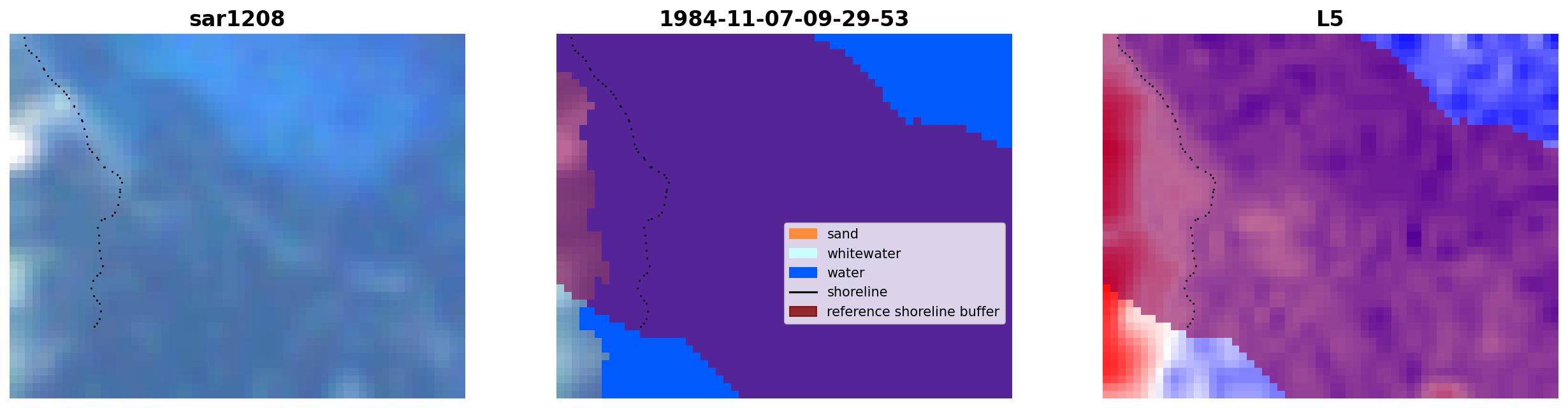 sar1208

1984-11-07-09-29-53

sand
whitewater
water
shoreline
reference shoreline buffer

L5